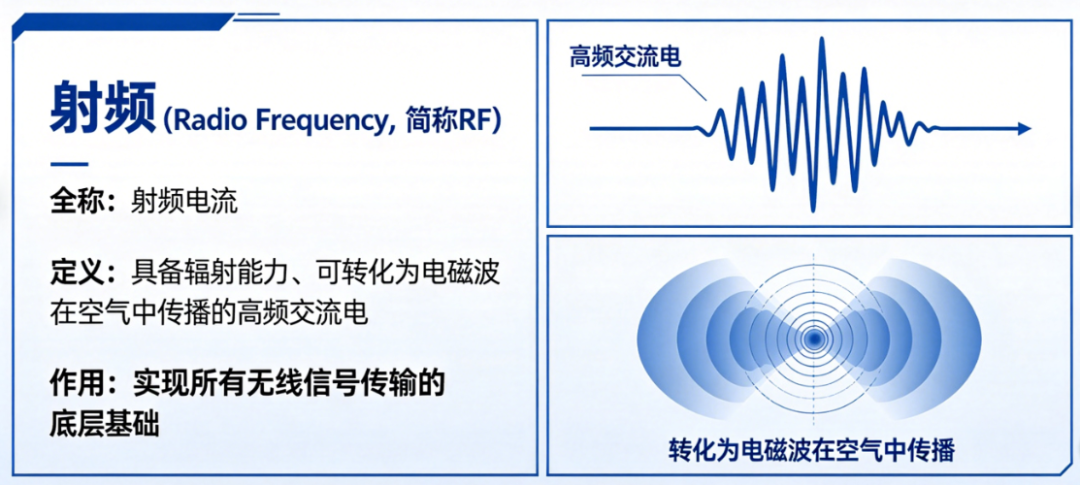 射频 (Radio Frequency, 简称RF)

全称：射频电流

定义：具备辐射能力、可转化为电磁波在空气中传播的高频交流电

作用：实现所有无线信号传输的底层基础

高频交流电

转化为电磁波在空气中传播